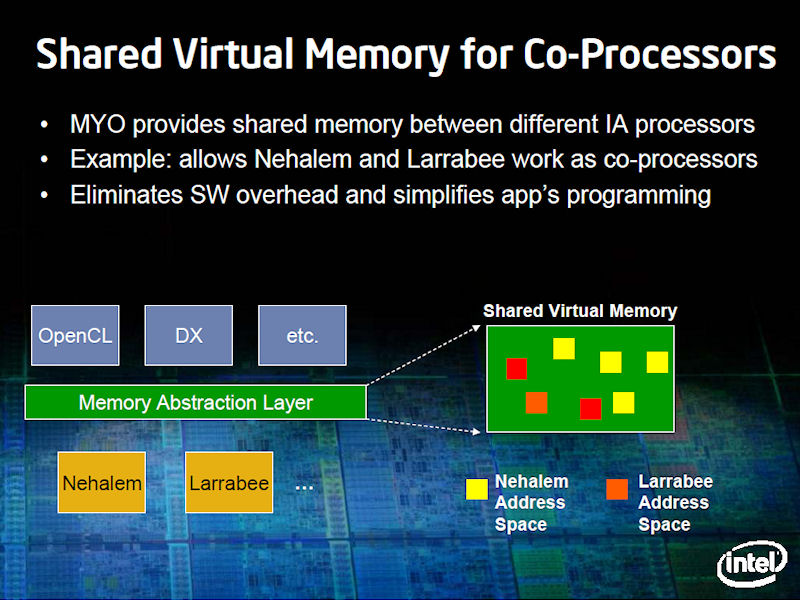 Shared Virtual Memory for Co-Processors

• MYO provides shared memory between different IA processors
• Example: allows Nehalem and Larrabee work as co-processors
• Eliminates SW overhead and simplifies app's programming

OpenCL

DX

etc.

Memory Abstraction Layer

Nehalem

Larrabee

...

Shared Virtual Memory

Nehalem Address Space

Larrabee Address Space

intel